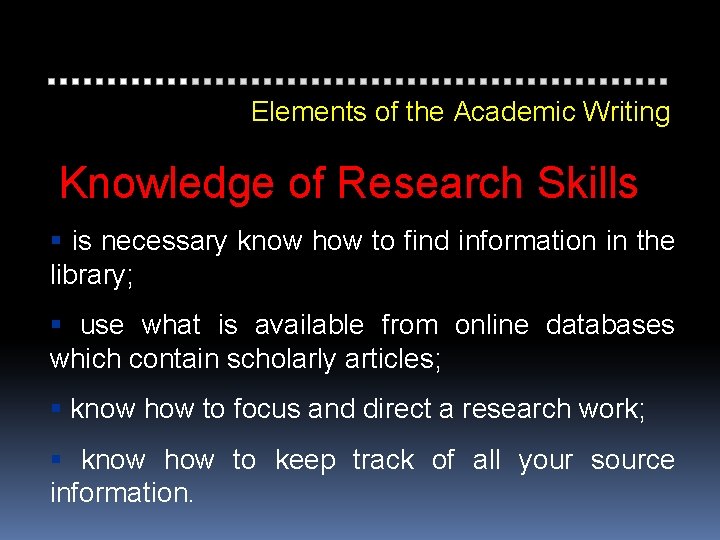 Elements of the Academic Writing

Knowledge of Research Skills

• is necessary know how to find information in the library;

• use what is available from online databases which contain scholarly articles;

• know how to focus and direct a research work;

• know how to keep track of all your source information.